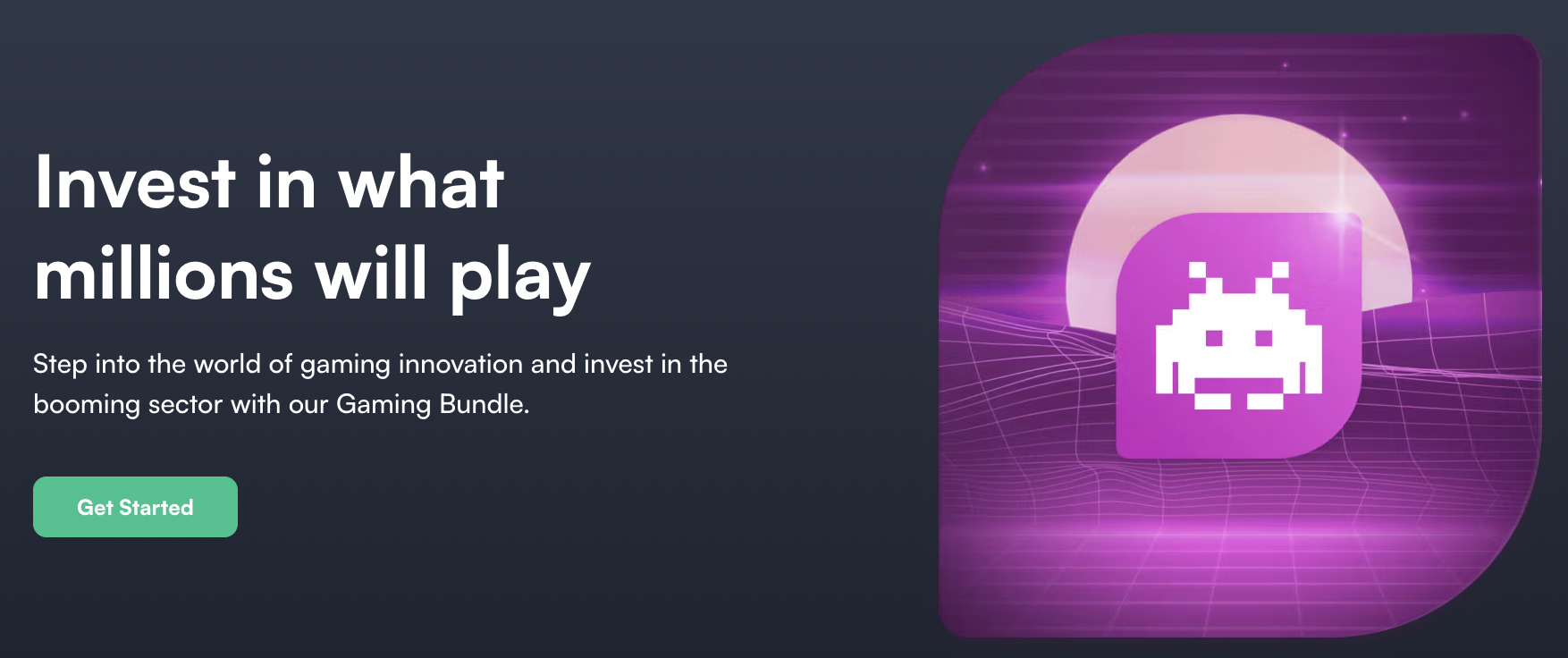 Invest in what millions will play

Step into the world of gaming innovation and invest in the booming sector with our Gaming Bundle.

Get Started